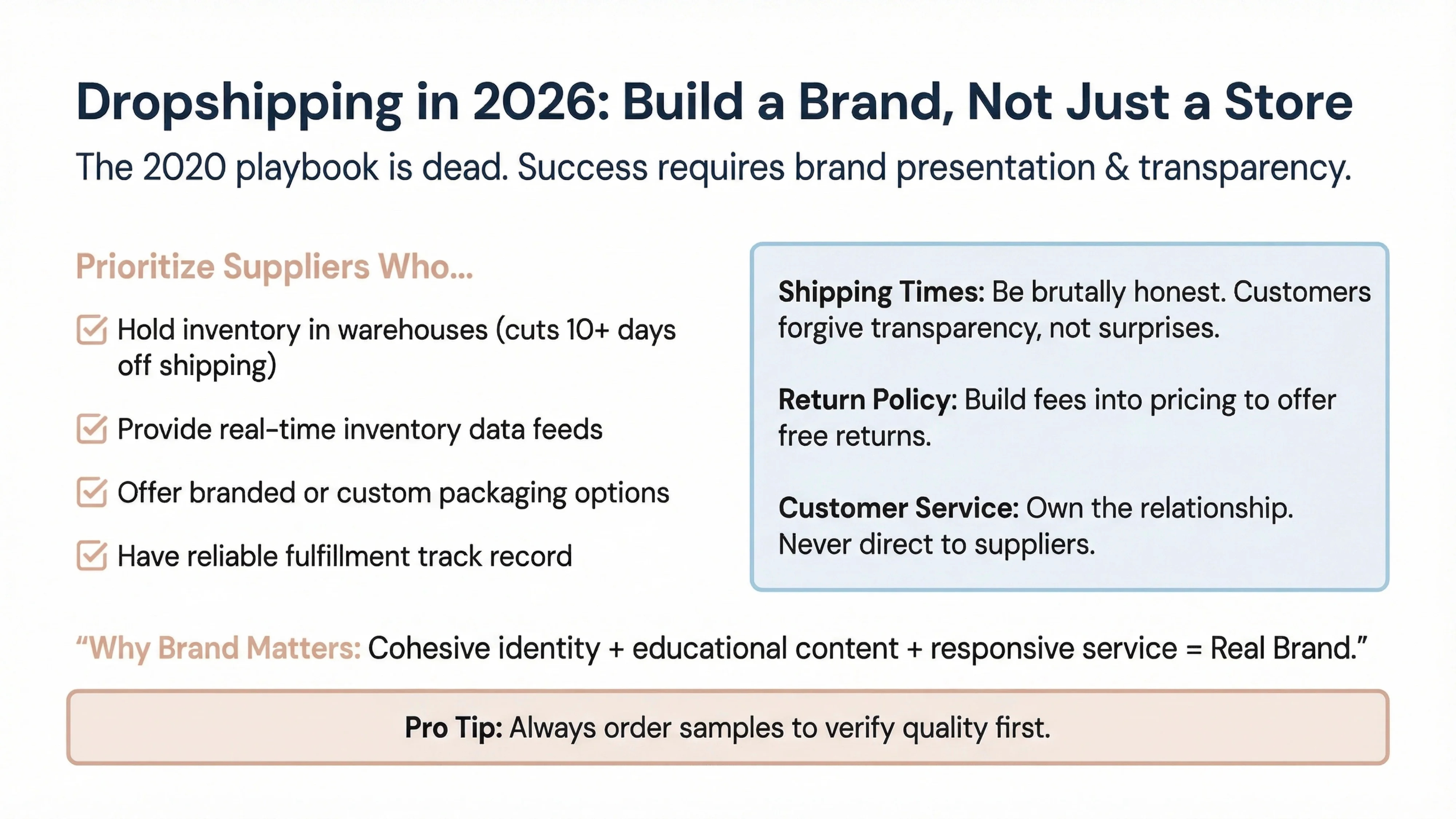 Dropshipping in 2026: Build a Brand, Not Just a Store

The 2020 playbook is dead. Success requires brand presentation & transparency.

Prioritize Suppliers Who...

Hold inventory in warehouses (cuts 10+ days off shipping)

Provide real-time inventory data feeds

Offer branded or custom packaging options

Have reliable fulfillment track record

Shipping Times: Be brutally honest. Customers forgive transparency, not surprises.

Return Policy: Build fees into pricing to offer free returns.

Customer Service: Own the relationship. Never direct to suppliers.

“Why Brand Matters: Cohesive identity + educational content + responsive service = Real Brand.”

Pro Tip: Always order samples to verify quality first.